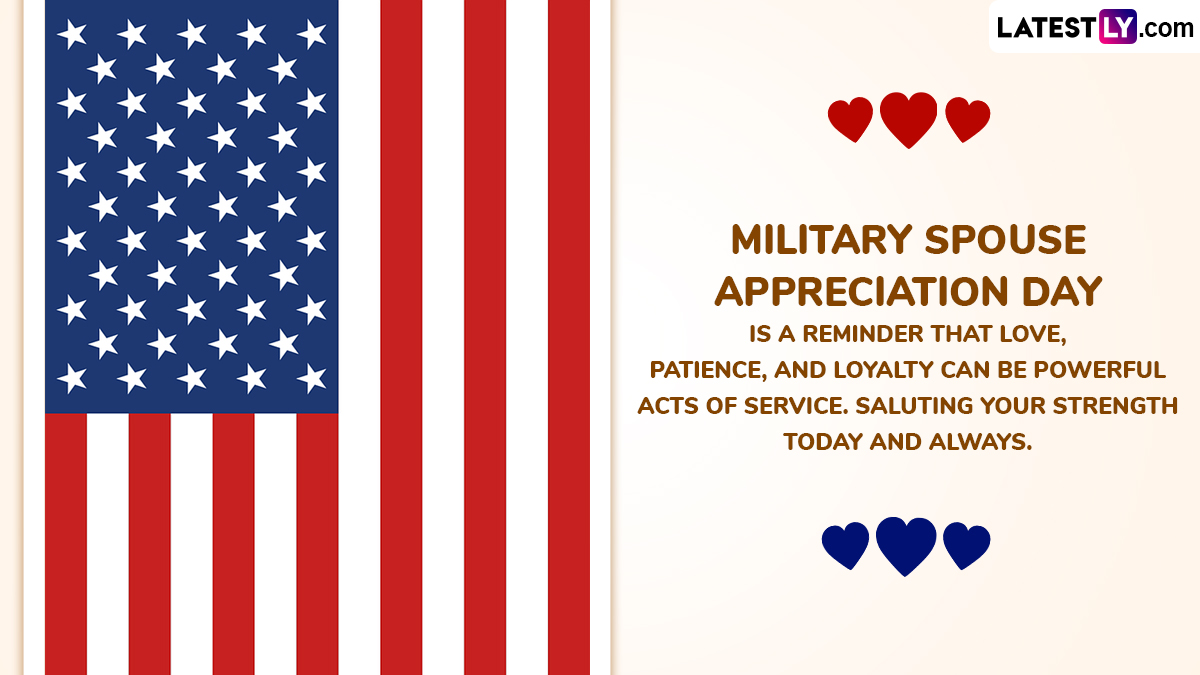 LATESTLY.com

MILITARY SPOUSE APPRECIATION DAY IS A REMINDER THAT LOVE, PATIENCE, AND LOYALTY CAN BE POWERFUL ACTS OF SERVICE. SALUTING YOUR STRENGTH TODAY AND ALWAYS.